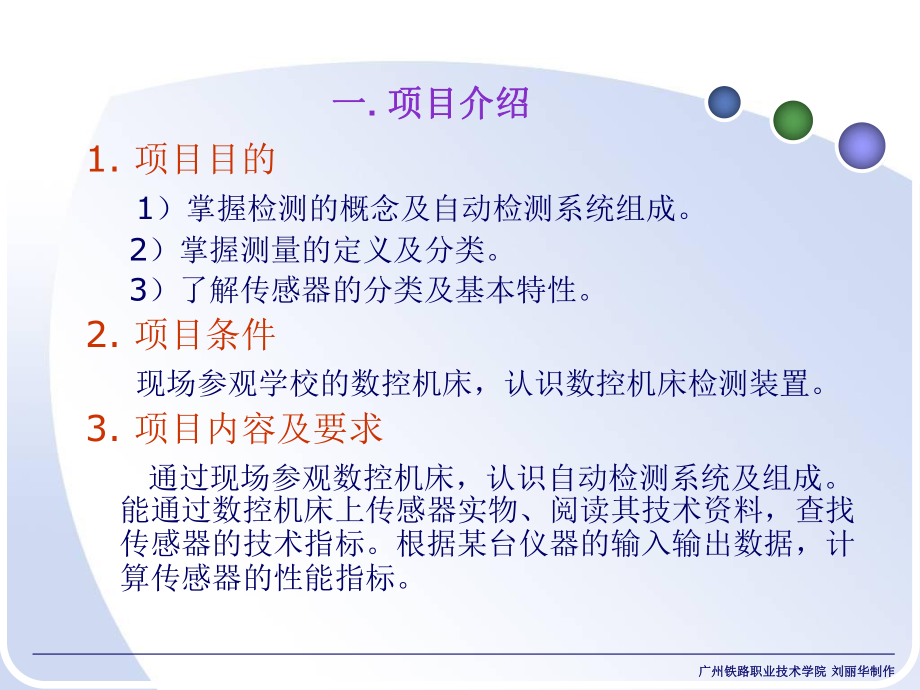 一. 项目介绍

1. 项目目的

1）掌握检测的概念及自动检测系统组成。

2）掌握测量的定义及分类。

3）了解传感器的分类及基本特性。

2. 项目条件

现场参观学校的数控机床，认识数控机床检测装置。

3. 项目内容及要求

通过现场参观数控机床，认识自动检测系统及组成。能通过数控机床上传感器实物、阅读其技术资料，查找传感器的技术指标。根据某台仪器的输入输出数据，计算传感器的性能指标。

广州铁路职业技术学院 刘丽华制作